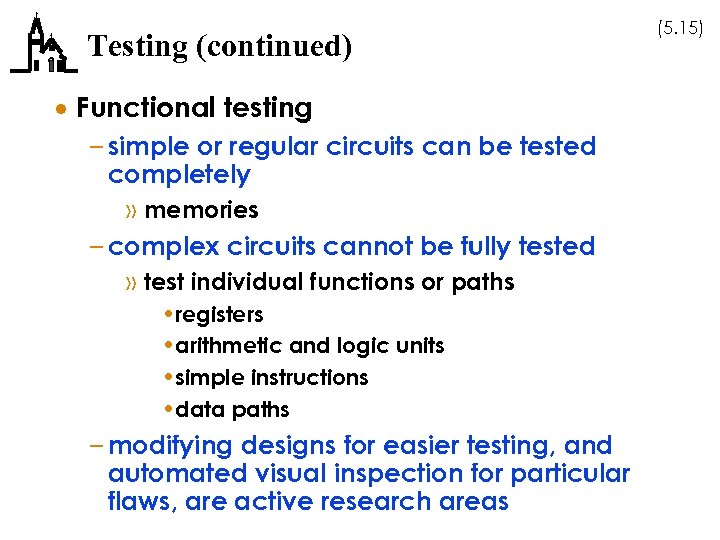 Testing (continued)

(5.15)

• Functional testing

– simple or regular circuits can be tested completely

» memories

– complex circuits cannot be fully tested

» test individual functions or paths

• registers

• arithmetic and logic units

• simple instructions

• data paths

– modifying designs for easier testing, and automated visual inspection for particular flaws, are active research areas